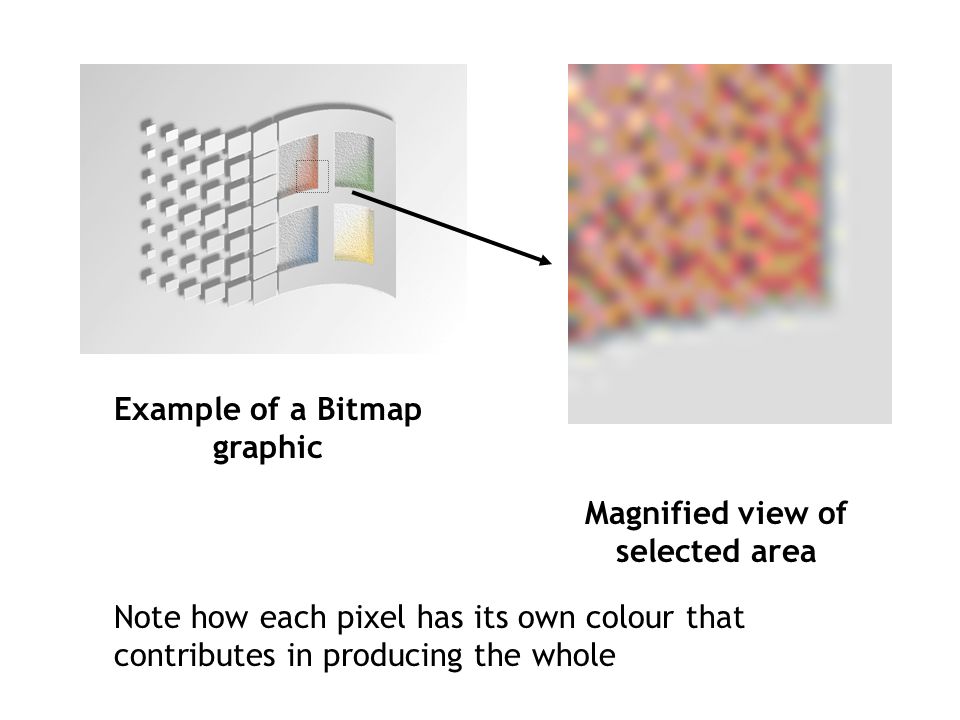 Example of a Bitmap graphic

Magnified view of selected area

Note how each pixel has its own colour that contributes in producing the whole